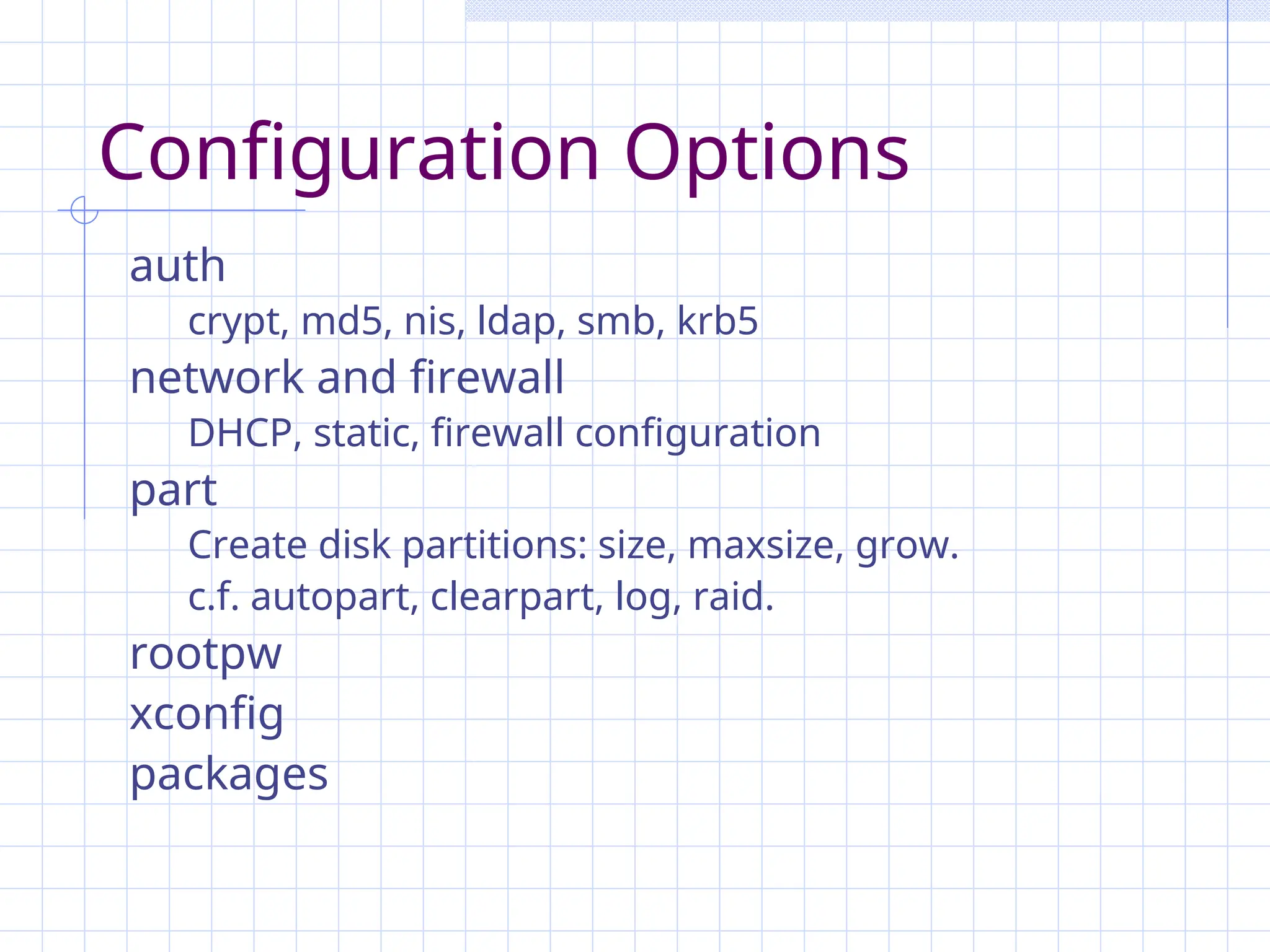 Configuration Options

auth

crypt, md5, nis, ldap, smb, krb5

network and firewall

DHCP, static, firewall configuration

part

Create disk partitions: size, maxsize, grow.

c.f. autopart, clearpart, log, raid.

rootpw

xconfig

packages